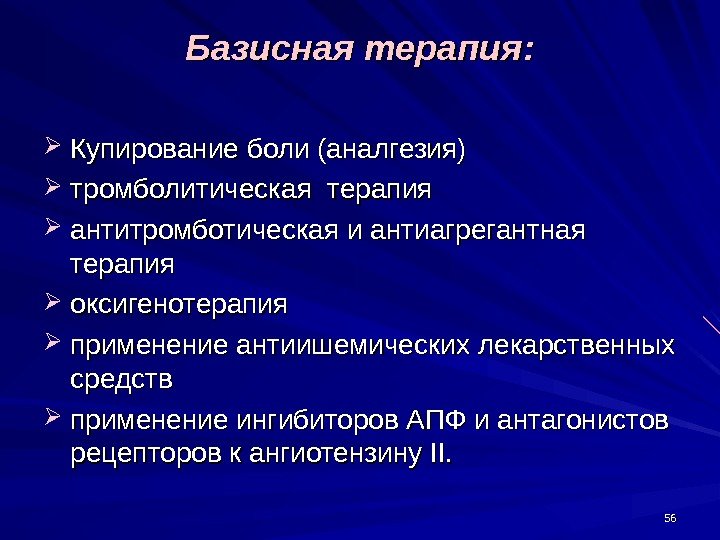 Базисная терапия:

➢ Купирование боли (аналгезия)
➢ тромболитическая терапия
➢ антитромботическая и антиагрегантная терапия
➢ оксигенотерапия
➢ применение антиишемических лекарственных средств
➢ применение ингибиторов АПФ и антагонистов рецепторов к ангиотензину II.

56